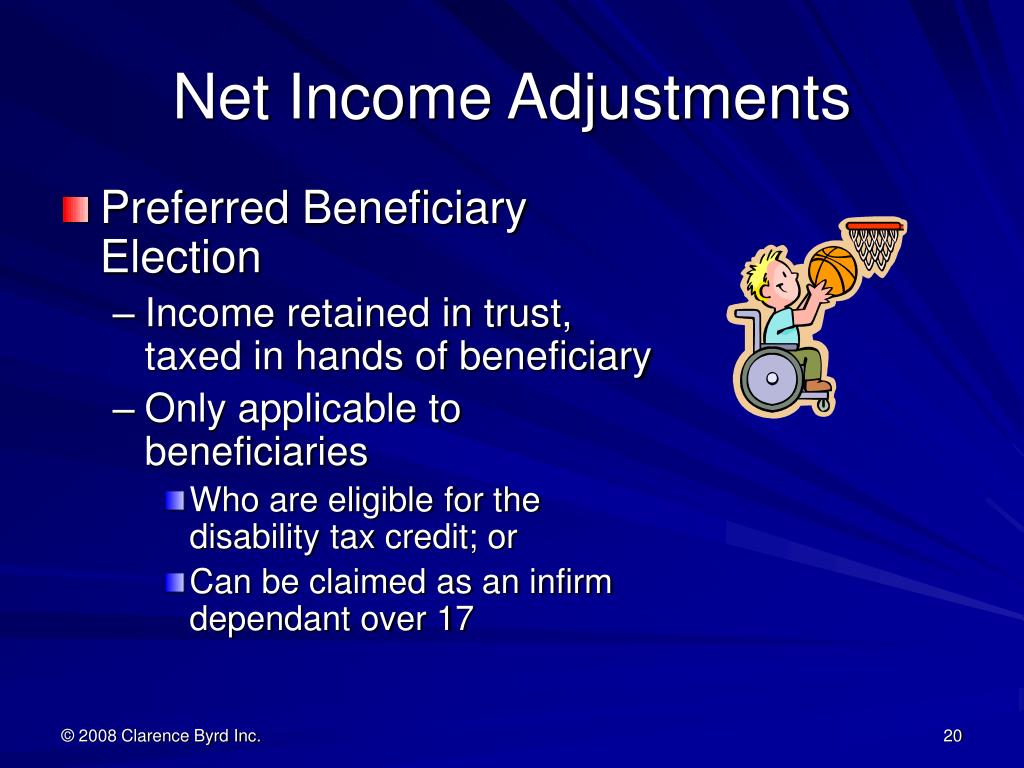 Net Income Adjustments

Preferred Beneficiary Election

– Income retained in trust, taxed in hands of beneficiary

– Only applicable to beneficiaries

Who are eligible for the disability tax credit; or

Can be claimed as an infirm dependant over 17

© 2008 Clarence Byrd Inc.

20